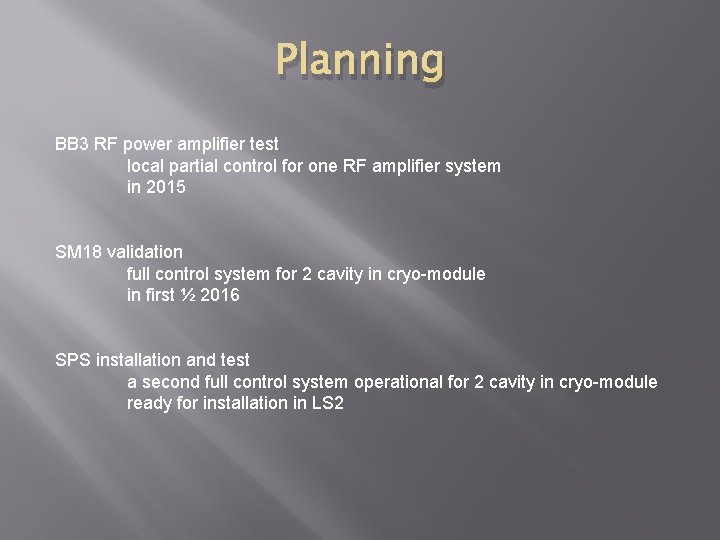 Planning

BB3 RF power amplifier test
local partial control for one RF amplifier system
in 2015

SM18 validation
full control system for 2 cavity in cryo-module
in first ½ 2016

SPS installation and test
a second full control system operational for 2 cavity in cryo-module
ready for installation in LS2